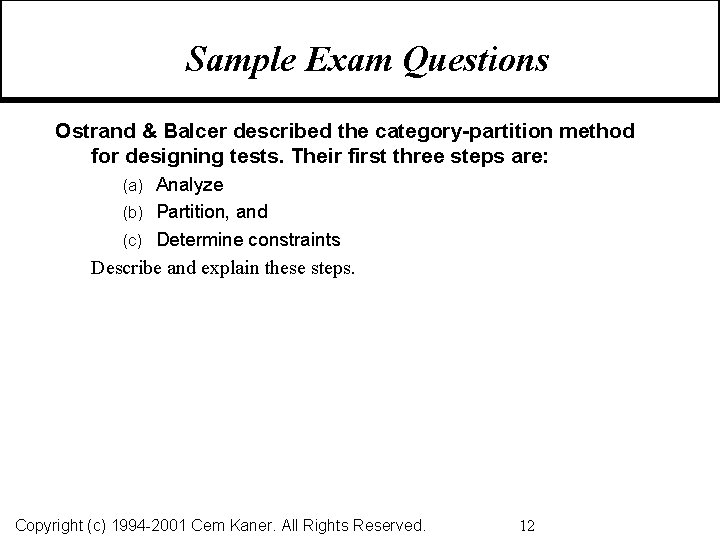 Sample Exam Questions

Ostrand & Balcer described the category-partition method for designing tests. Their first three steps are:

(a) Analyze

(b) Partition, and

(c) Determine constraints

Describe and explain these steps.

Copyright (c) 1994-2001 Cem Kaner. All Rights Reserved. 12